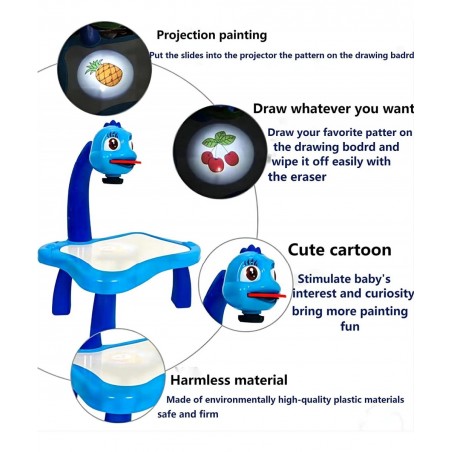 Projection painting

Put the slides into the projector the pattern on the drawing badrd

Draw whatever you want

Draw your favorite patter on the drawing bodrd and wipe it off easily with the eraser

Cute cartoon

Stimulate baby's interest and curiosity bring more painting fun

Harmless material

Made of environmentally high-quality plastic materials safe and firm